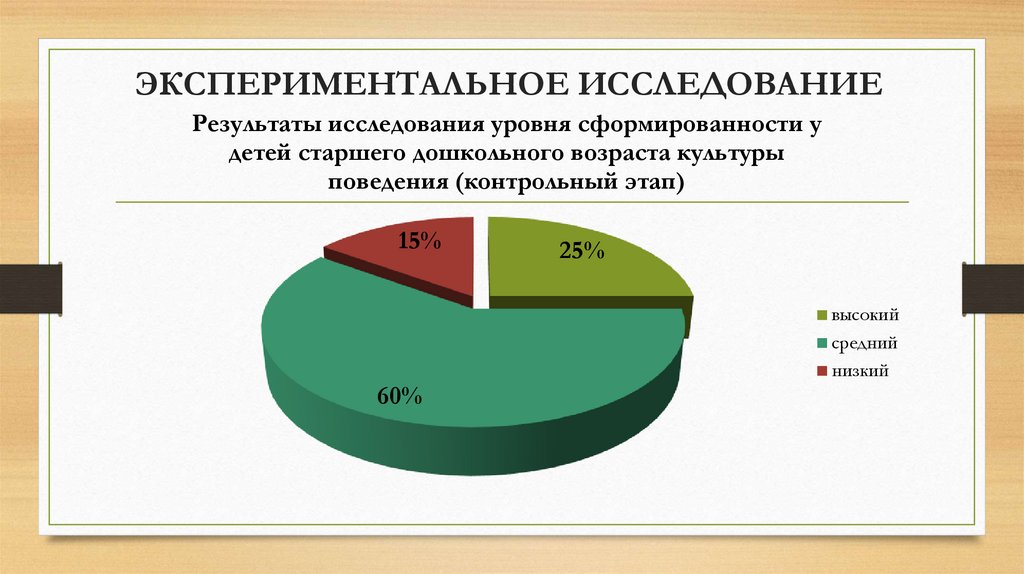 ЭКСПЕРИМЕНТАЛЬНОЕ ИССЛЕДОВАНИЕ

Результаты исследования уровня сформированности у детей старшего дошкольного возраста культуры поведения (контрольный этап)

15%

25%

60%

высокий
средний
низкий